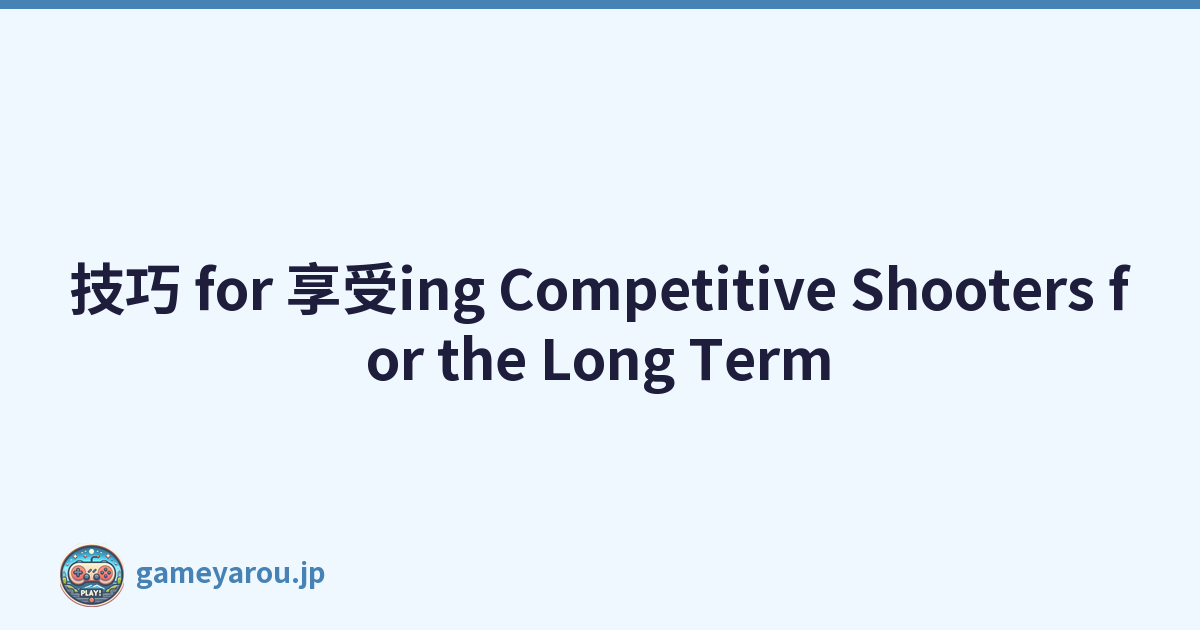 技巧 for 享受ing Competitive Shooters for the Long Term

PLAY!

gameyarou.jp